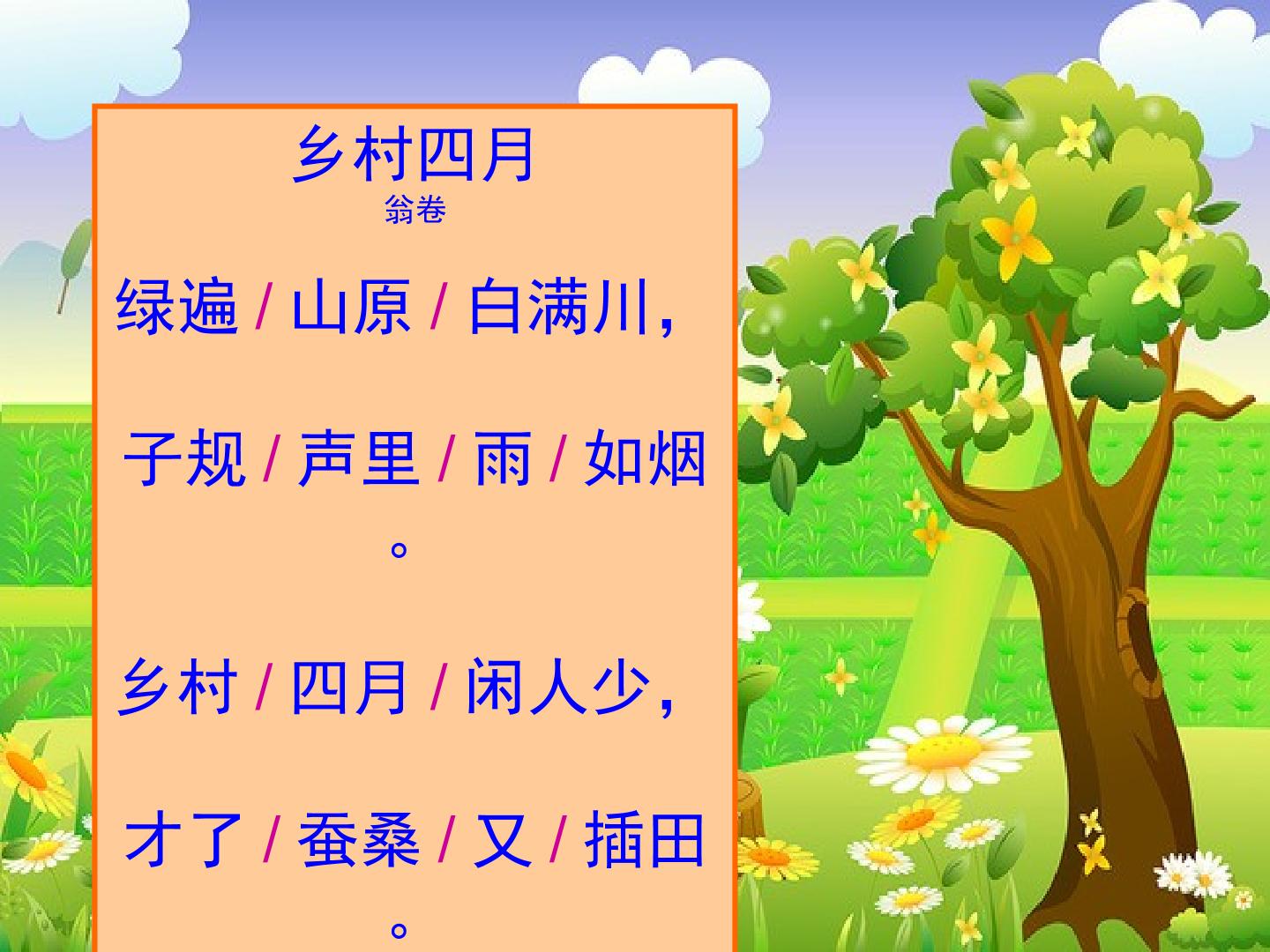 乡村四月
翁卷

绿遍/山原/白满川,

子规/声里/雨/如烟。

乡村/四月/闲人少,

才了/蚕桑/又/插田。